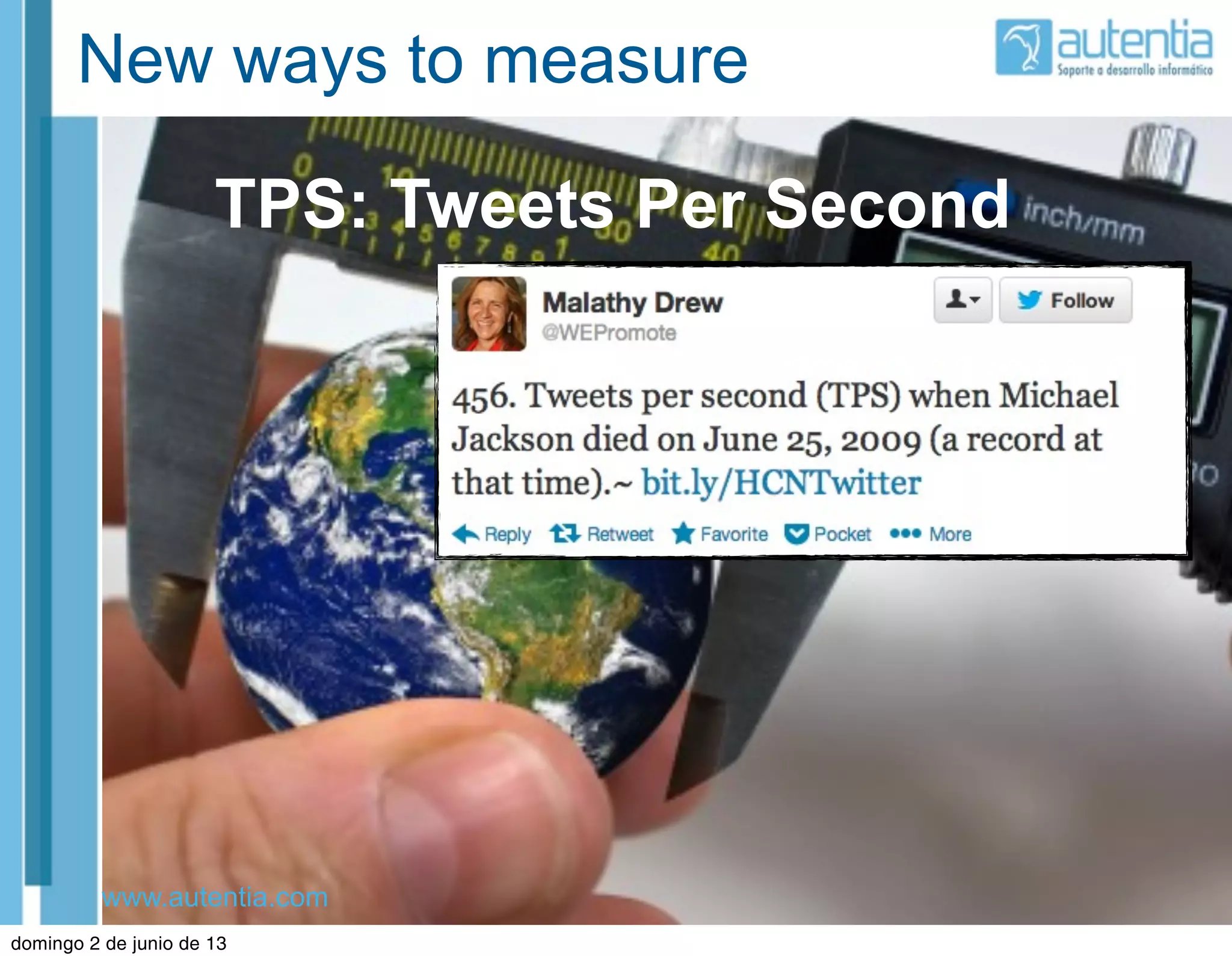 New ways to measure

autentia
Soporte a desarrollo informático

TPS: Tweets Per Second

inch/mm

Malathy Drew
@WEPromote

Follow

456. Tweets per second (TPS) when Michael Jackson died on June 25, 2009 (a record at that time).~ bit.ly/HCNTwitter

Reply Retweet Favorite Pocket More

www.autentia.com

domingo 2 de junio de 13